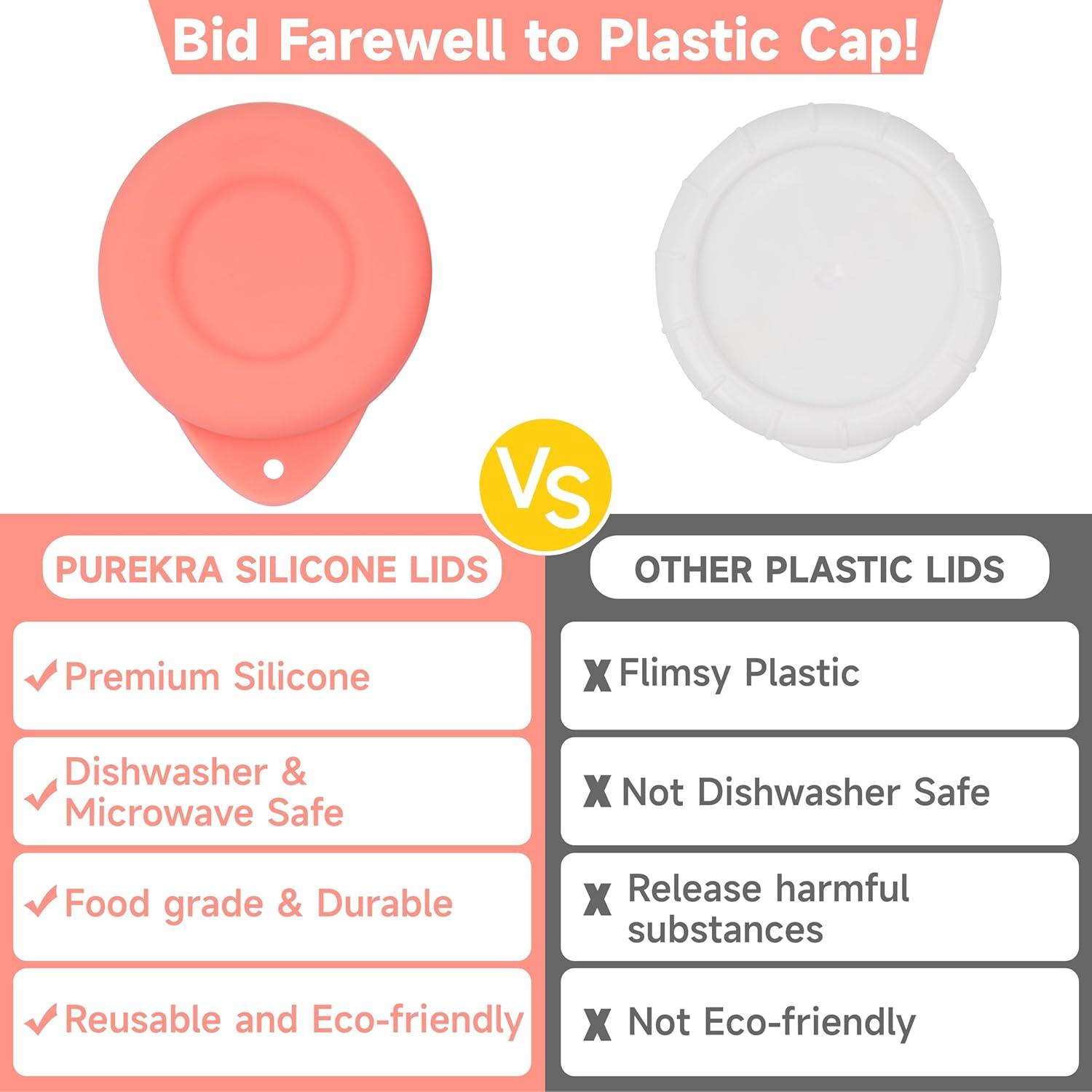 Bid Farewell to Plastic Cap!

VS

PUREKRA SILICONE LIDS

✓ Premium Silicone

✓ Dishwasher & Microwave Safe

✓ Food grade & Durable

✓ Reusable and Eco-friendly

OTHER PLASTIC LIDS

X Flimsy Plastic

X Not Dishwasher Safe

X Release harmful substances

X Not Eco-friendly